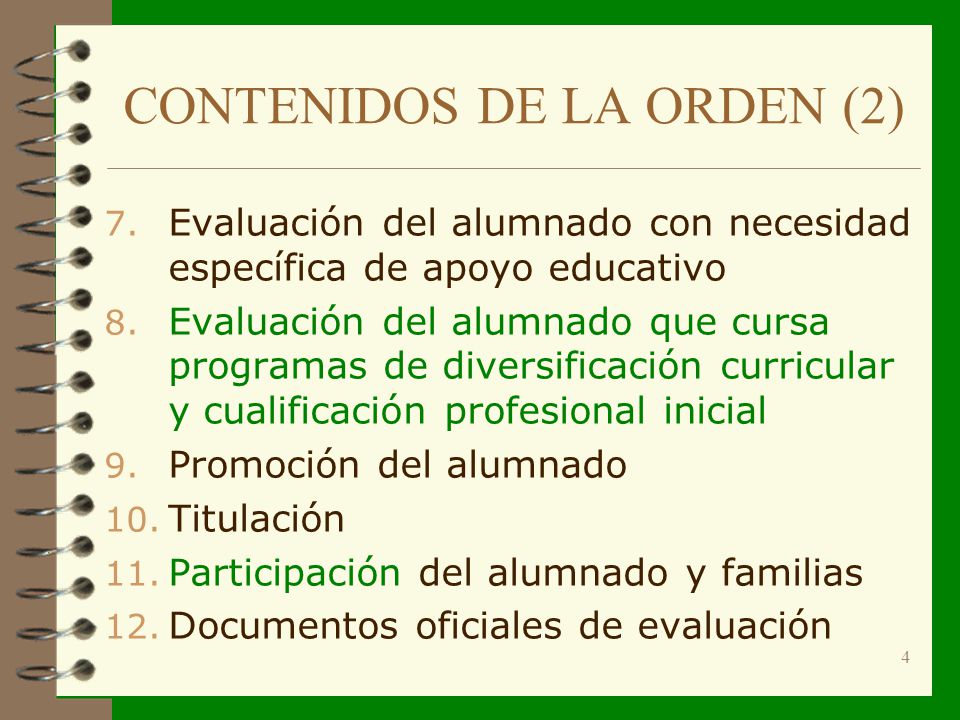 CONTENIDOS DE LA ORDEN (2)

7. Evaluación del alumnado con necesidad específica de apoyo educativo
8. Evaluación del alumnado que cursa programas de diversificación curricular y cualificación profesional inicial
9. Promoción del alumnado
10. Titulación
11. Participación del alumnado y familias
12. Documentos oficiales de evaluación

4